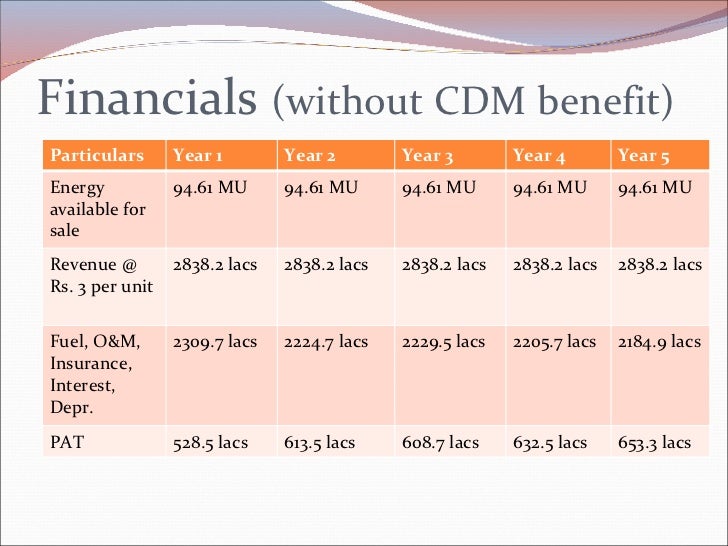 Financials (without CDM benefit)

| Particulars | Year 1 | Year 2 | Year 3 | Year 4 | Year 5 |
|---|---|---|---|---|---|
| Energy available for sale | 94.61 MU | 94.61 MU | 94.61 MU | 94.61 MU | 94.61 MU |
| Revenue @ Rs. 3 per unit | 2838.2 lacs | 2838.2 lacs | 2838.2 lacs | 2838.2 lacs | 2838.2 lacs |
| Fuel, O&M, Insurance, Interest, Depr. | 2309.7 lacs | 2224.7 lacs | 2229.5 lacs | 2205.7 lacs | 2184.9 lacs |
| PAT | 528.5 lacs | 613.5 lacs | 608.7 lacs | 632.5 lacs | 653.3 lacs |